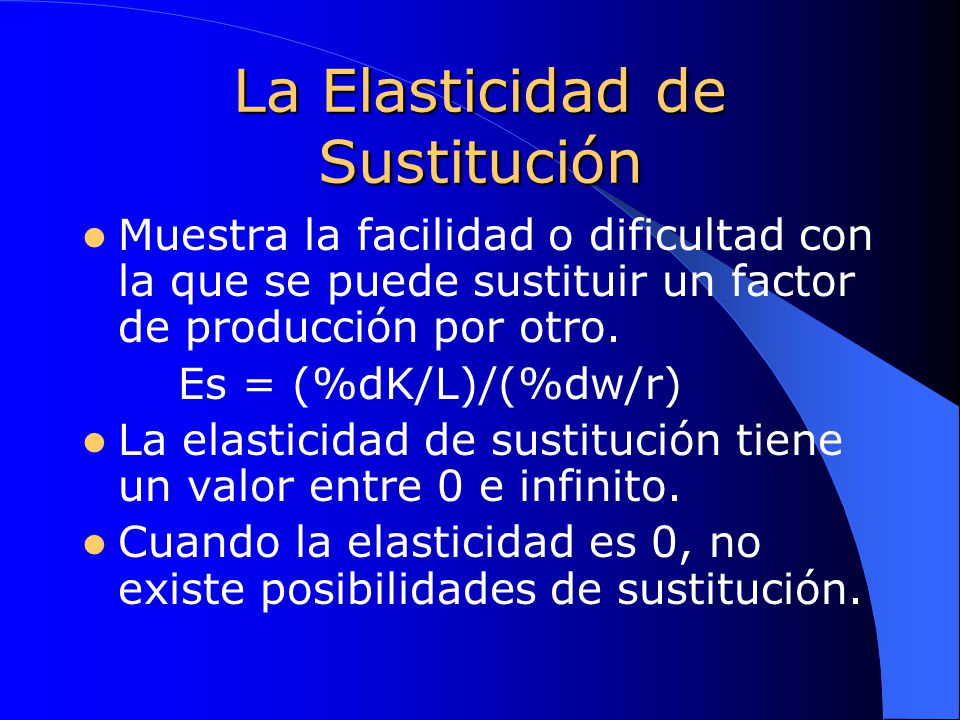 La Elasticidad de Sustitución

- Muestra la facilidad o dificultad con la que se puede sustituir un factor de producción por otro.

Es = (%dK/L)/(%dw/r)

- La elasticidad de sustitución tiene un valor entre 0 e infinito.
- Cuando la elasticidad es 0, no existe posibilidades de sustitución.